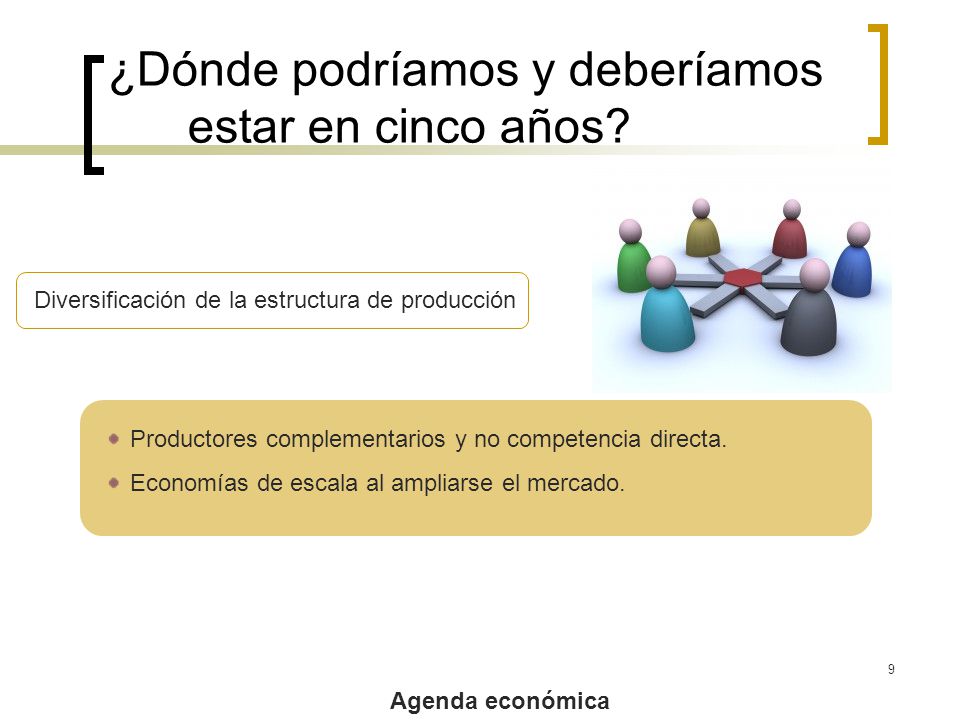 ¿Dónde podríamos y deberíamos estar en cinco años?

Diversificación de la estructura de producción

Productores complementarios y no competencia directa.

Economías de escala al ampliarse el mercado.

9

Agenda económica